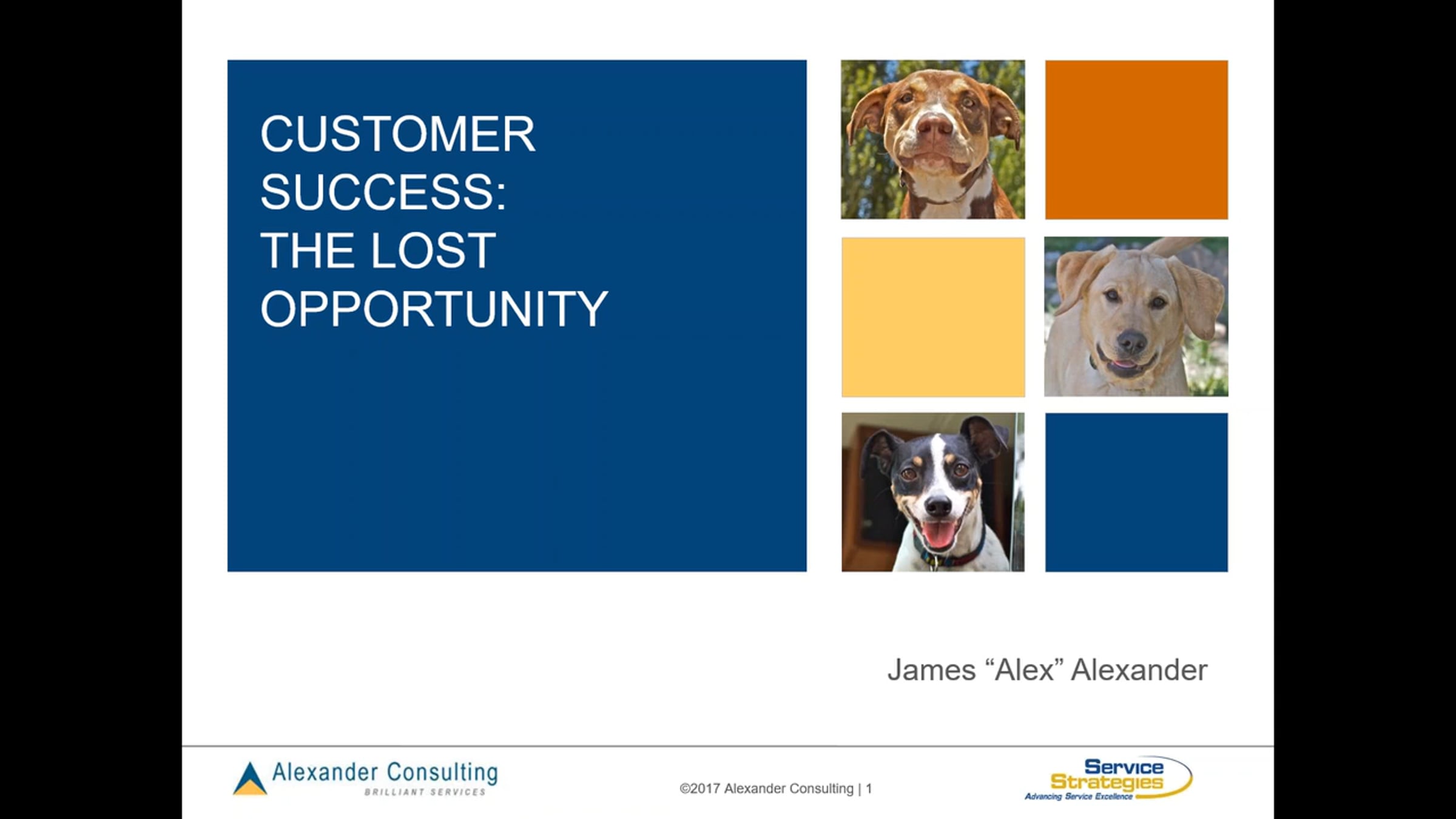 CUSTOMER SUCCESS: THE LOST OPPORTUNITY

James “Alex” Alexander

Alexander Consulting
BRILLIANT SERVICES

©2017 Alexander Consulting | 1

Service Strategies
Advancing Service Excellence